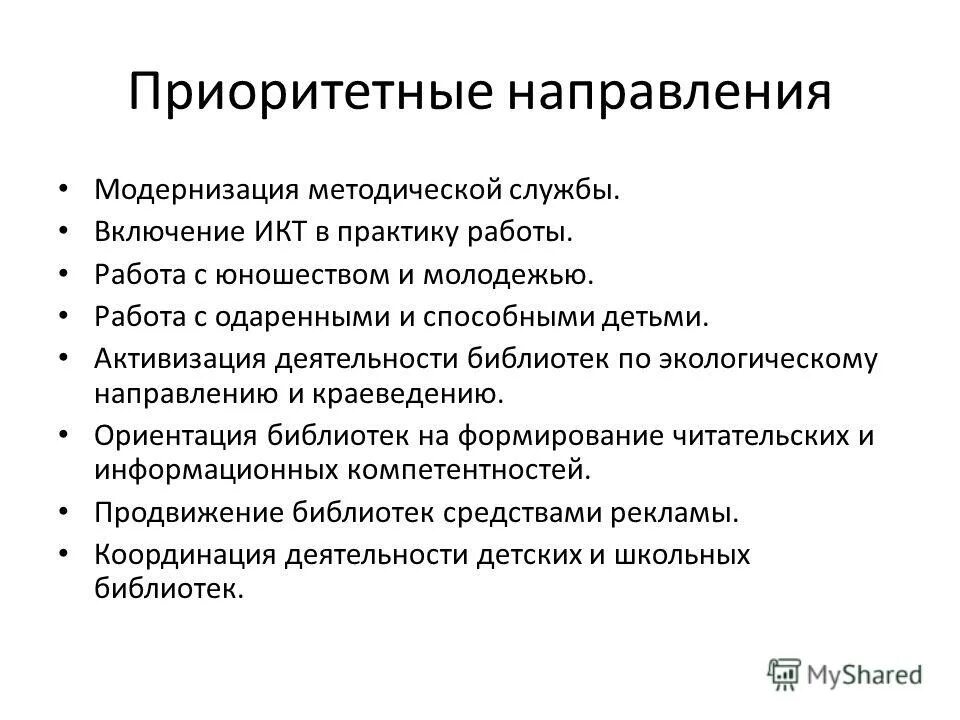 Приоритетные направления

• Модернизация методической службы.
• Включение ИКТ в практику работы.
• Работа с юношеством и молодежью.
• Работа с одаренными и способными детьми.
• Активизация деятельности библиотек по экологическому направлению и краеведению.
• Ориентация библиотек на формирование читательских и информационных компетентностей.
• Продвижение библиотек средствами рекламы.
• Координация деятельности детских и школьных библиотек.

MyShared